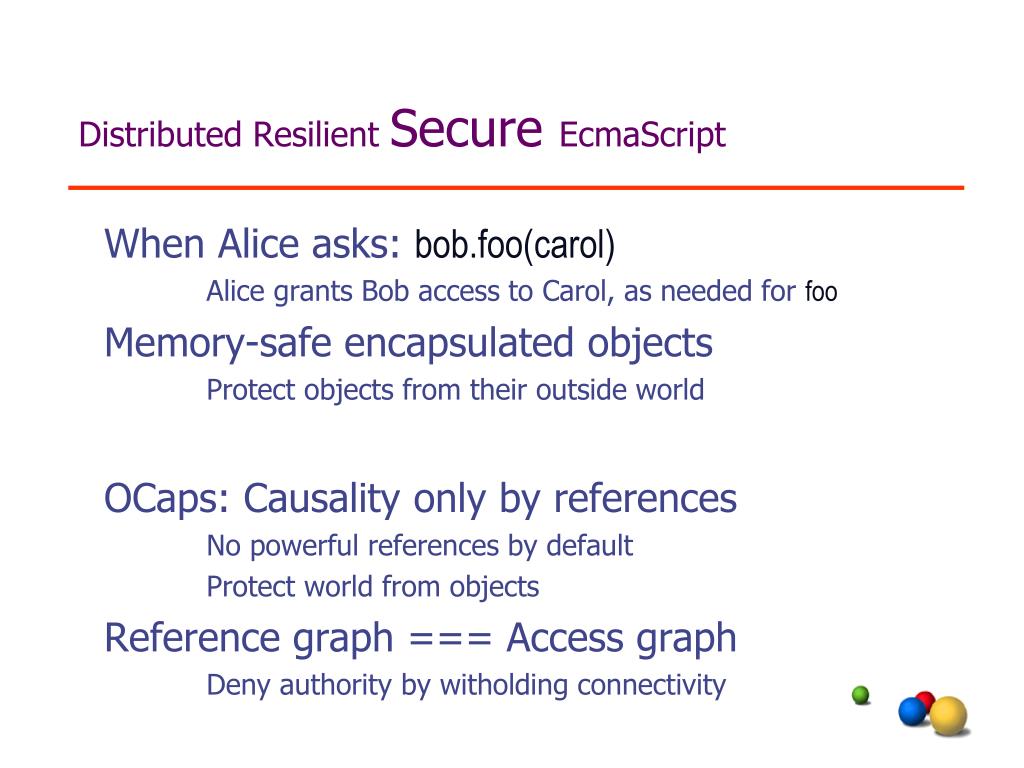 Distributed Resilient Secure EcmaScript

When Alice asks: bob.foo(carol)

Alice grants Bob access to Carol, as needed for foo

Memory-safe encapsulated objects

Protect objects from their outside world

OCaps: Causality only by references

No powerful references by default

Protect world from objects

Reference graph === Access graph

Deny authority by witholding connectivity